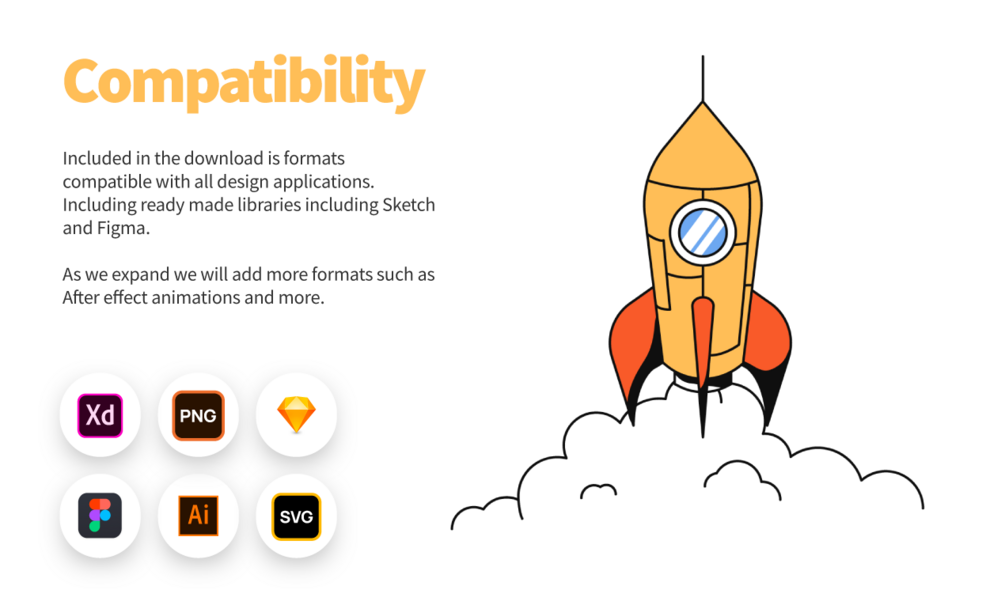 Compatibility

Included in the download is formats compatible with all design applications. Including ready made libraries including Sketch and Figma.

As we expand we will add more formats such as After effect animations and more.

Xd

PNG

Ai

SVG